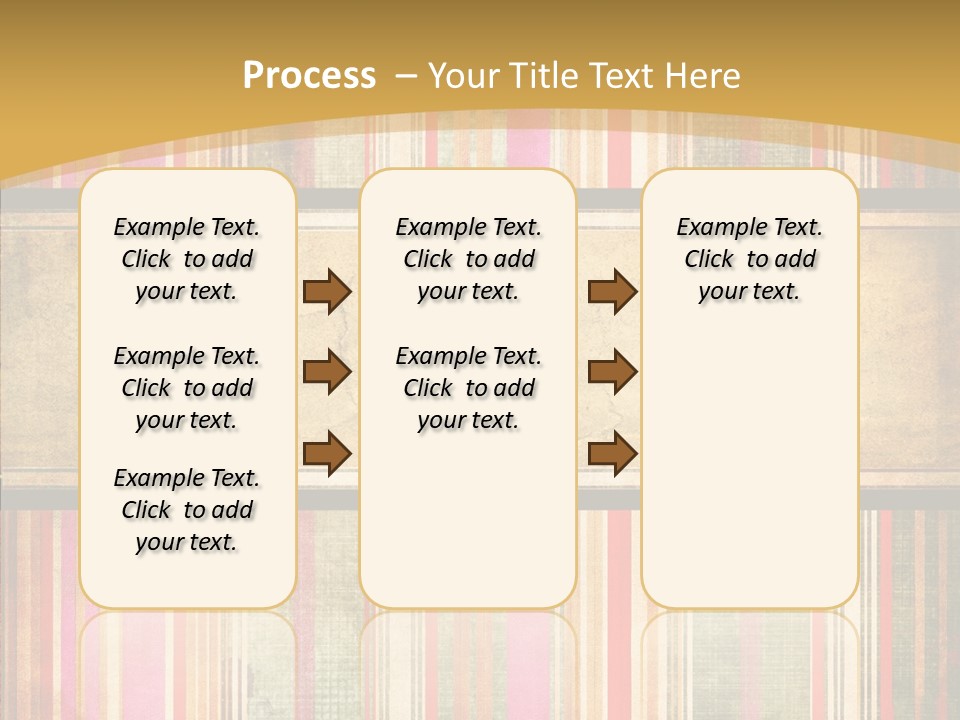 Process – Your Title Text Here

Example Text. Click to add your text.

Example Text. Click to add your text.

Example Text. Click to add your text.

Example Text. Click to add your text.

Example Text. Click to add your text.

Example Text. Click to add your text.